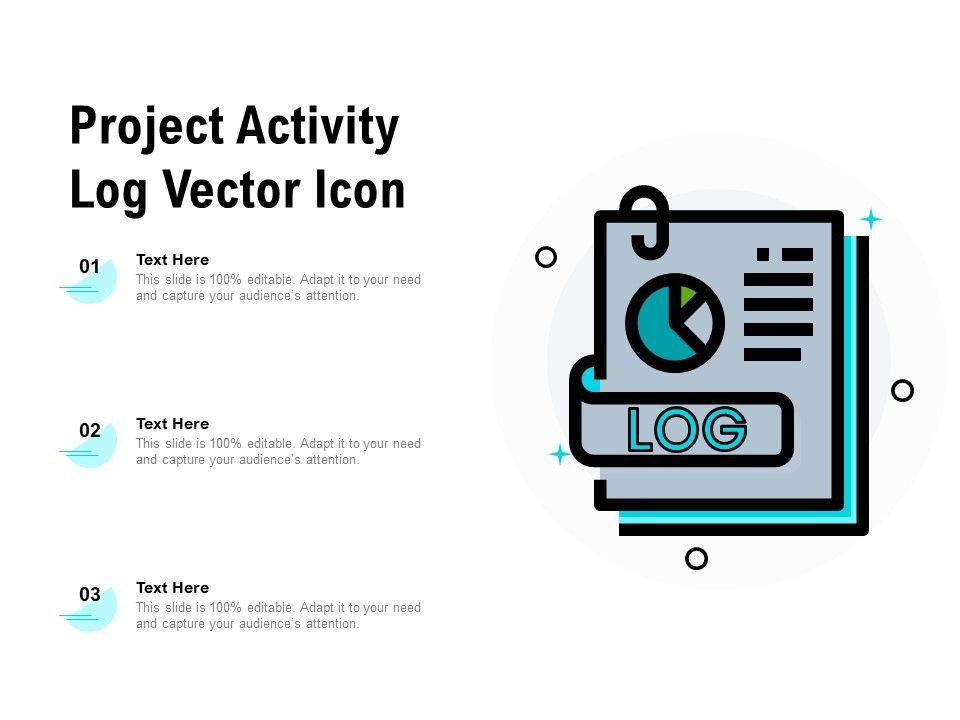 Project Activity Log Vector Icon

01
Text Here
This slide is 100% editable. Adapt it to your need and capture your audience's attention.

02
Text Here
This slide is 100% editable. Adapt it to your need and capture your audience's attention.

03
Text Here
This slide is 100% editable. Adapt it to your need and capture your audience's attention.

LOG